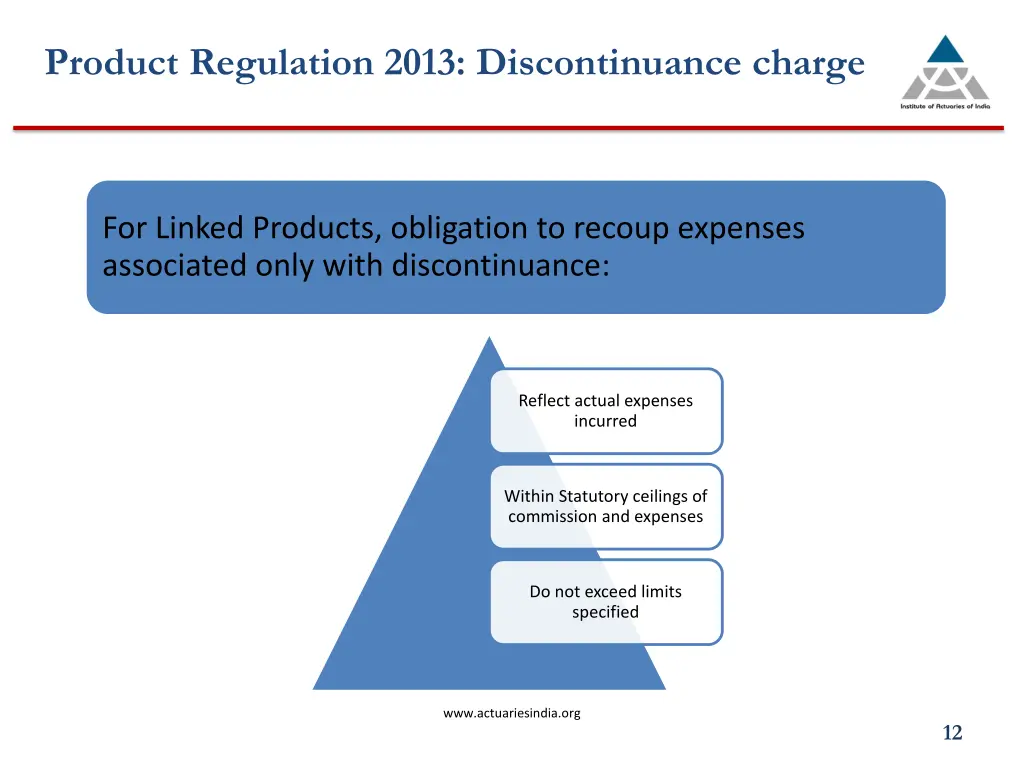 Product Regulation 2013: Discontinuance charge

Institute of Actuaries of India

For Linked Products, obligation to recoup expenses associated only with discontinuance:

Reflect actual expenses incurred

Within Statutory ceilings of commission and expenses

Do not exceed limits specified

www.actuariesindia.org

12